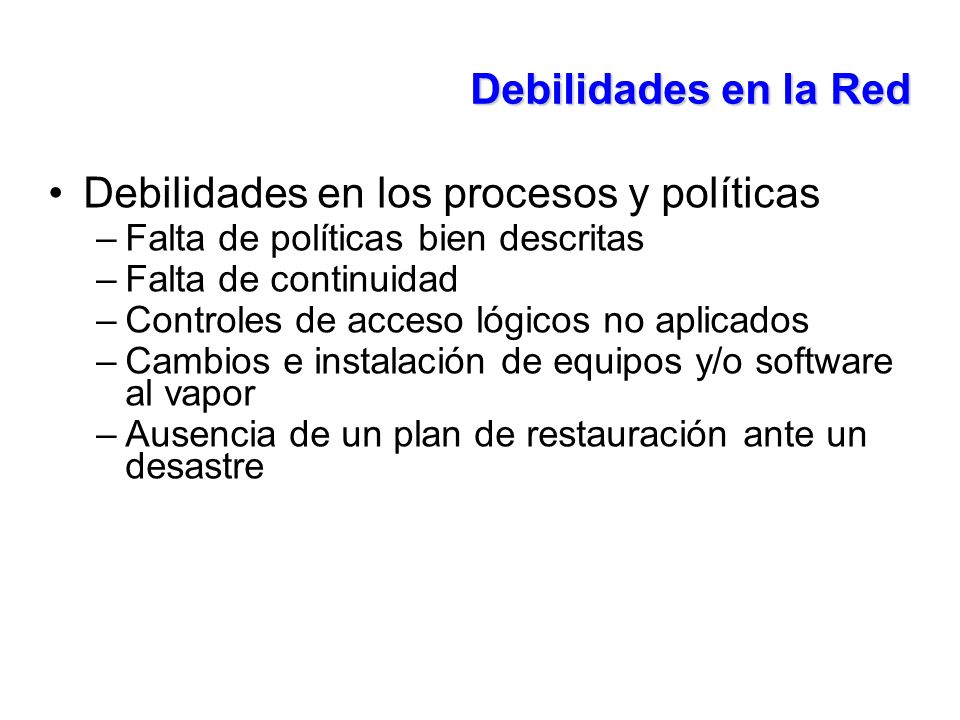 Debilidades en la Red

• Debilidades en los procesos y políticas
– Falta de políticas bien descritas
– Falta de continuidad
– Controles de acceso lógicos no aplicados
– Cambios e instalación de equipos y/o software al vapor
– Ausencia de un plan de restauración ante un desastre